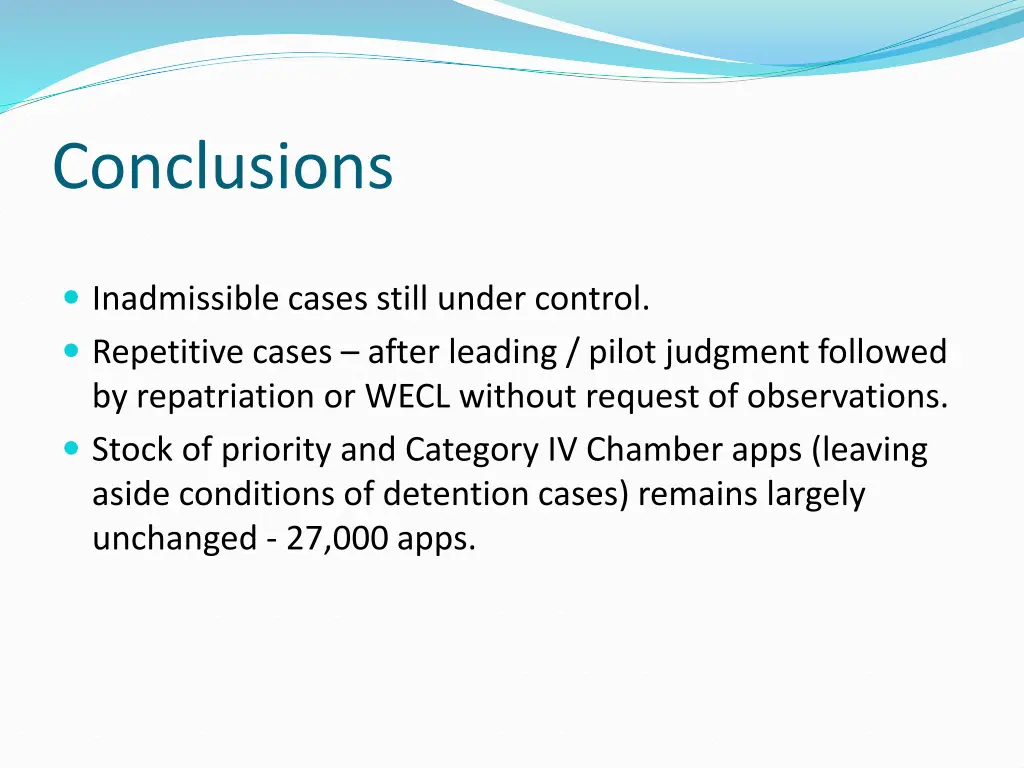 Conclusions

Inadmissible cases still under control.

Repetitive cases – after leading / pilot judgment followed by repatriation or WECL without request of observations.

Stock of priority and Category IV Chamber apps (leaving aside conditions of detention cases) remains largely unchanged - 27,000 apps.